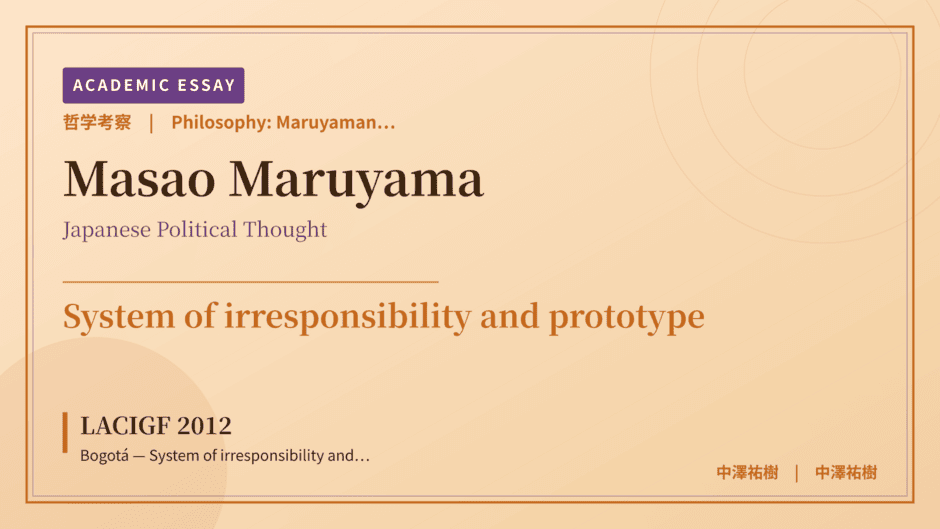 ACADEMIC ESSAY

哲学考察 | Philosophy: Maruyaman…

Masao Maruyama

Japanese Political Thought

System of irresponsibility and prototype

LACIGF 2012

Bogotá — System of irresponsibility and…

中澤祐樹 | 中澤祐樹